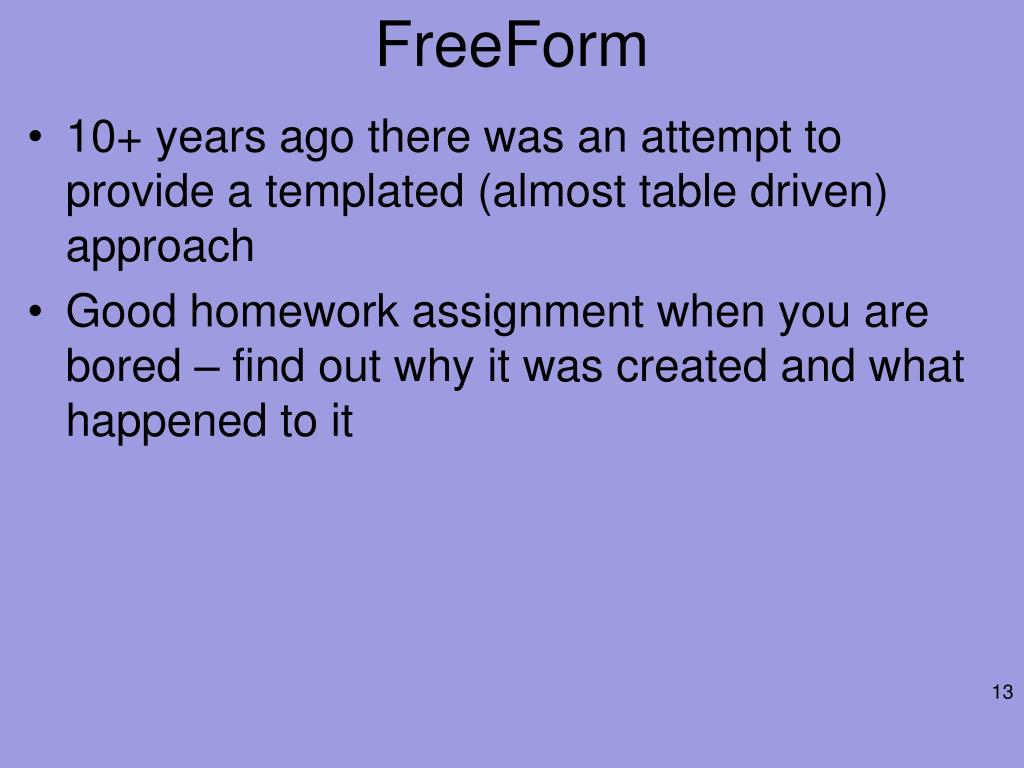 FreeForm

• 10+ years ago there was an attempt to provide a templated (almost table driven) approach
• Good homework assignment when you are bored – find out why it was created and what happened to it

13